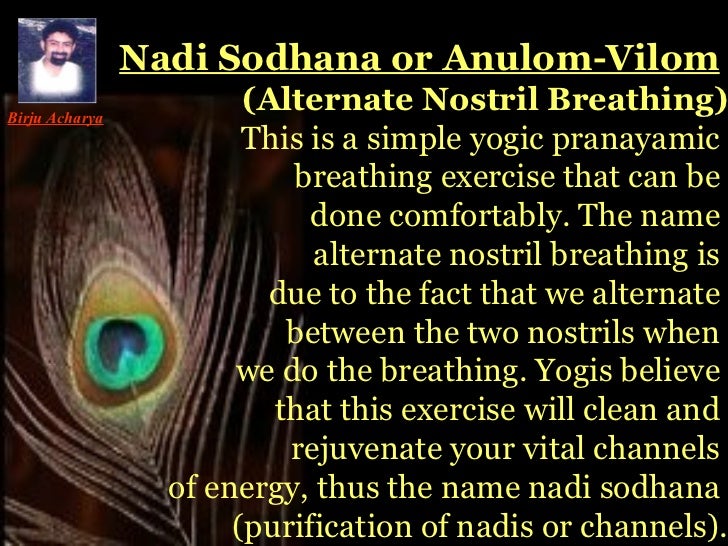 Birju Acharya

Nadi Sodhana or Anulom-Vilom
(Alternate Nostril Breathing)

This is a simple yogic pranayamic breathing exercise that can be done comfortably. The name alternate nostril breathing is due to the fact that we alternate between the two nostrils when we do the breathing. Yogis believe that this exercise will clean and rejuvenate your vital channels of energy, thus the name nadi sodhana (purification of nadis or channels).